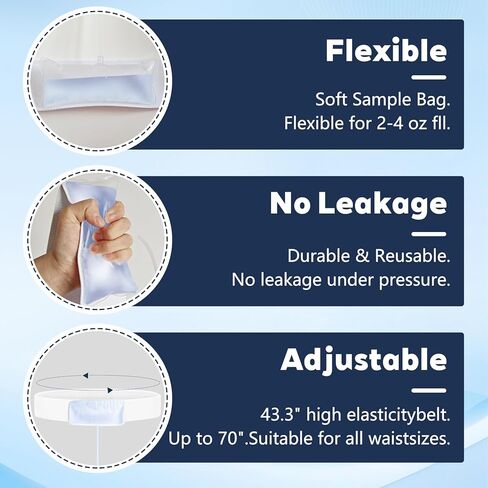 Flexible

Soft Sample Bag.
Flexible for 2-4 oz fll.

No Leakage

Durable & Reusable.
No leakage under pressure.

Adjustable

43.3" high elasticitybelt.
Up to 70".Suitable for all waistsizes.